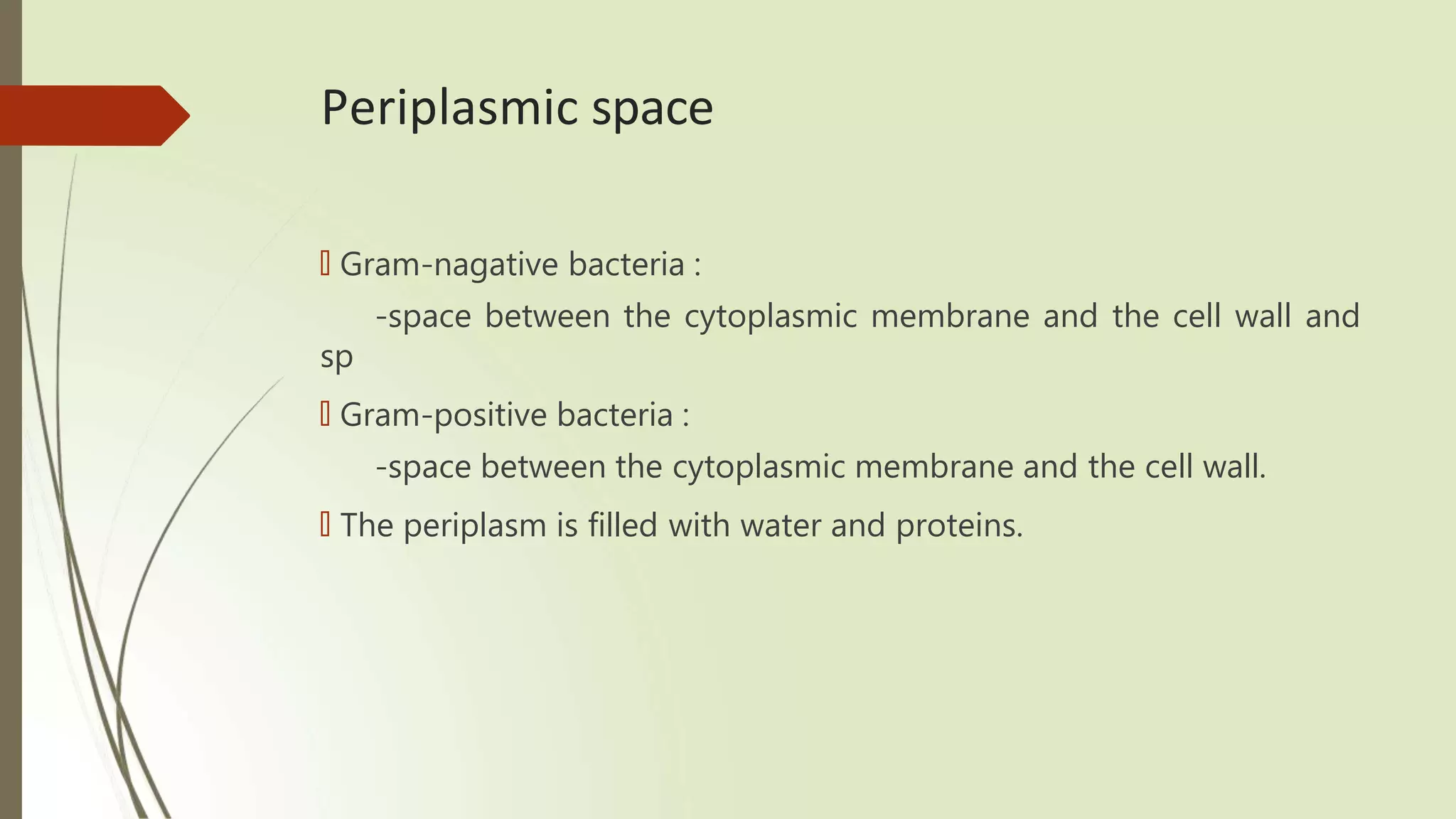 Periplasmic space

 Gram-nagative bacteria :

-space between the cytoplasmic membrane and the cell wall and sp

 Gram-positive bacteria :

-space between the cytoplasmic membrane and the cell wall.

 The periplasm is filled with water and proteins.